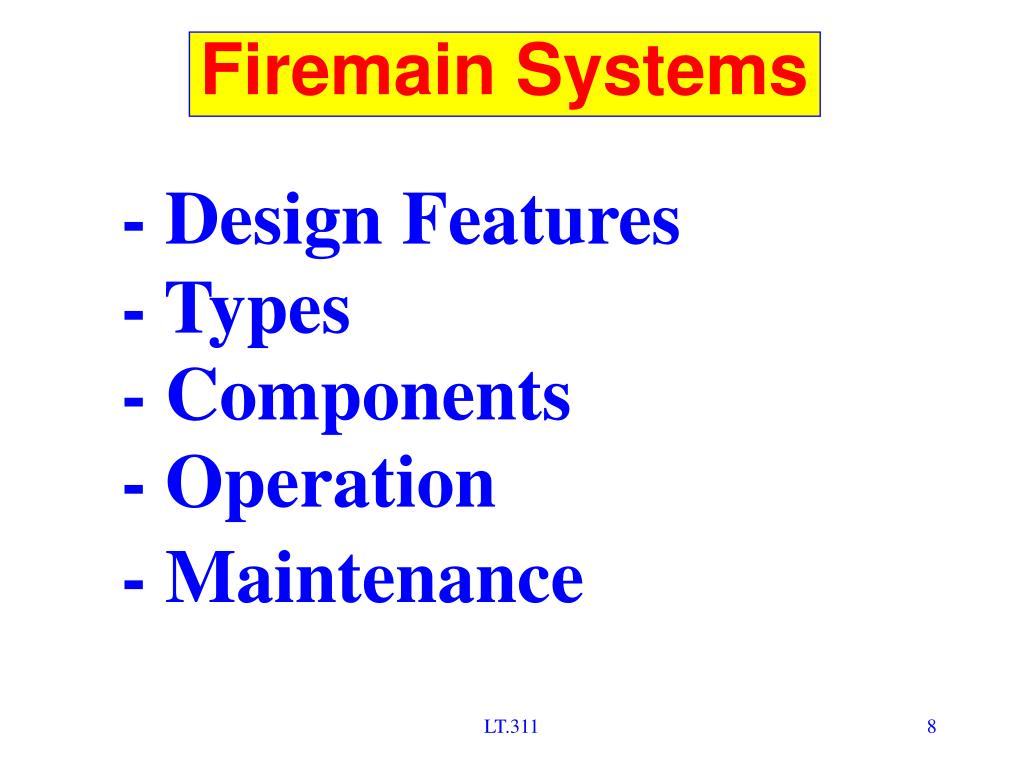 Firemain Systems

- Design Features
- Types
- Components
- Operation
- Maintenance

LT.311

8